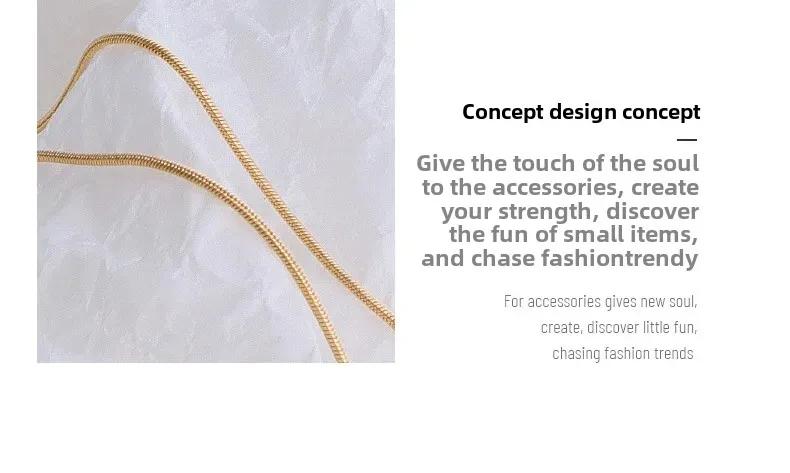 Concept design concept

Give the touch of the soul to the accessories, create your strength, discover the fun of small items, and chase fashiontrendy

For accessories gives new soul, create, discover little fun, chasing fashion trends